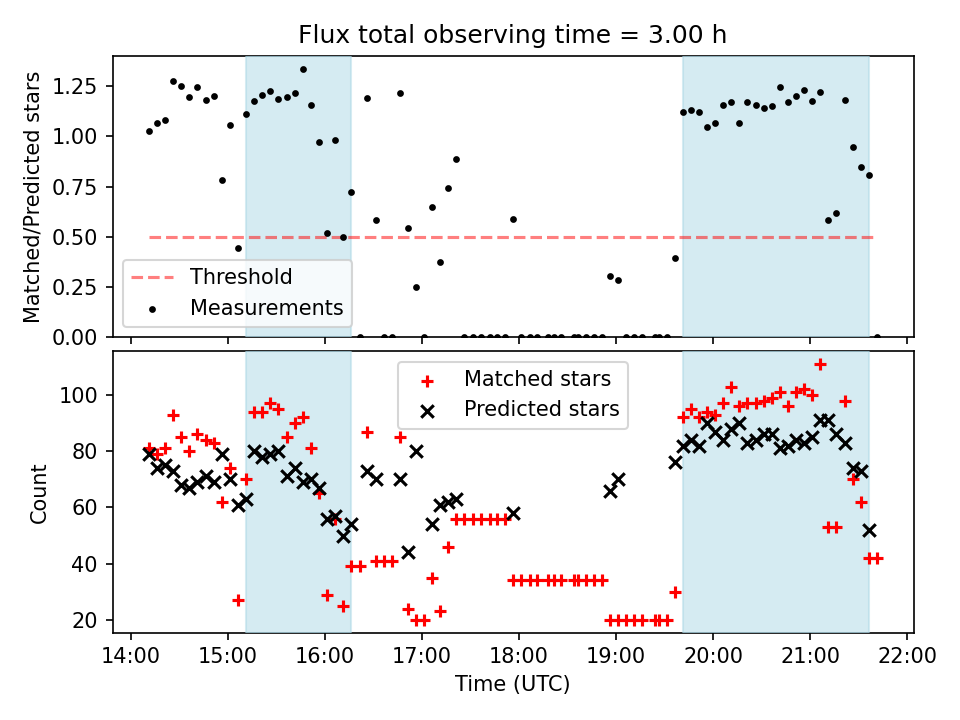 Flux total observing time = 3.00 h

Matched/Predicted stars

1.25
1.00
0.75
0.50
0.25
0.00

Threshold
Measurements

Count

100
80
60
40
20

Matched stars
Predicted stars

14:00 15:00 16:00 17:00 18:00 19:00 20:00 21:00 22:00

Time (UTC)